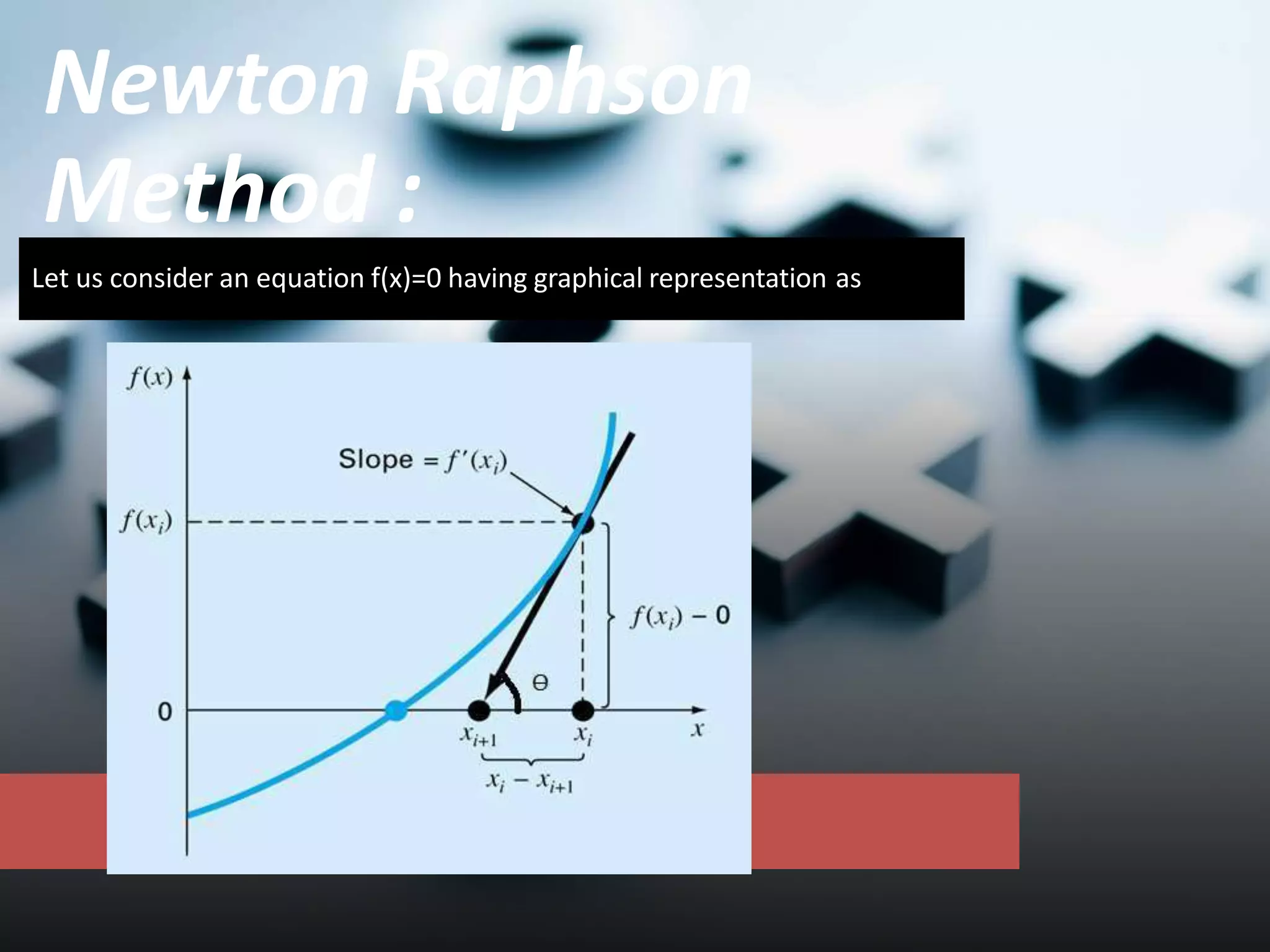 Newton Raphson Method :

Let us consider an equation f(x)=0 having graphical representation as

$f(x)$

Slope $= f'(x_i)$

$f(x_i)$

$f(x_i) - 0$

$\theta$

0

$x_{i+1}$

$x_i$

$x$

$x_i - x_{i+1}$